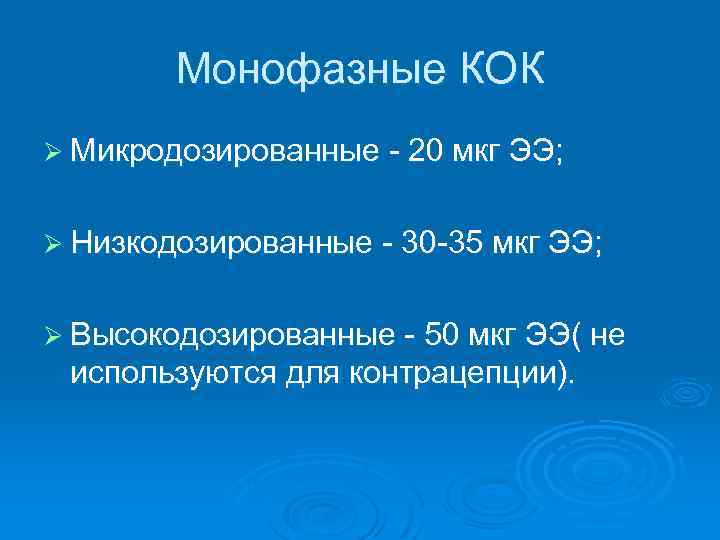 Монофазные КОК

➢ Микродозированные - 20 мкг ЭЭ;

➢ Низкодозированные - 30-35 мкг ЭЭ;

➢ Высокодозированные - 50 мкг ЭЭ( не используются для контрацепции).